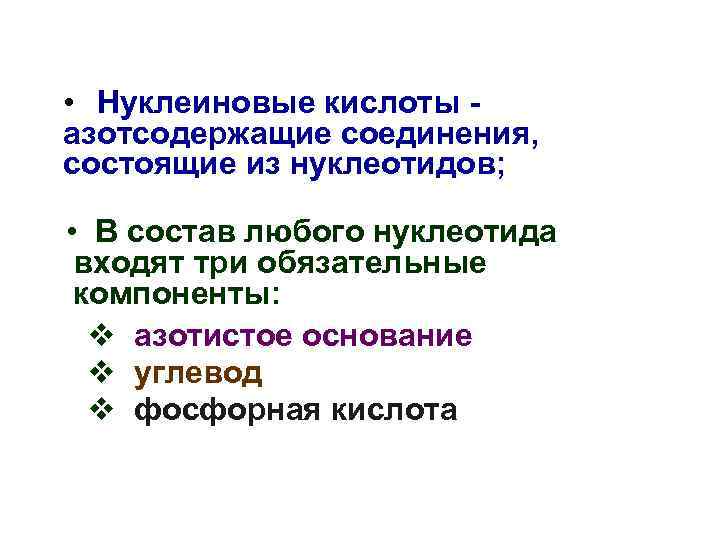 • Нуклеиновые кислоты - азотсодержащие соединения, состоящие из нуклеотидов;

• В состав любого нуклеотида входят три обязательные компоненты:

❖ азотистое основание
❖ углевод
❖ фосфорная кислота